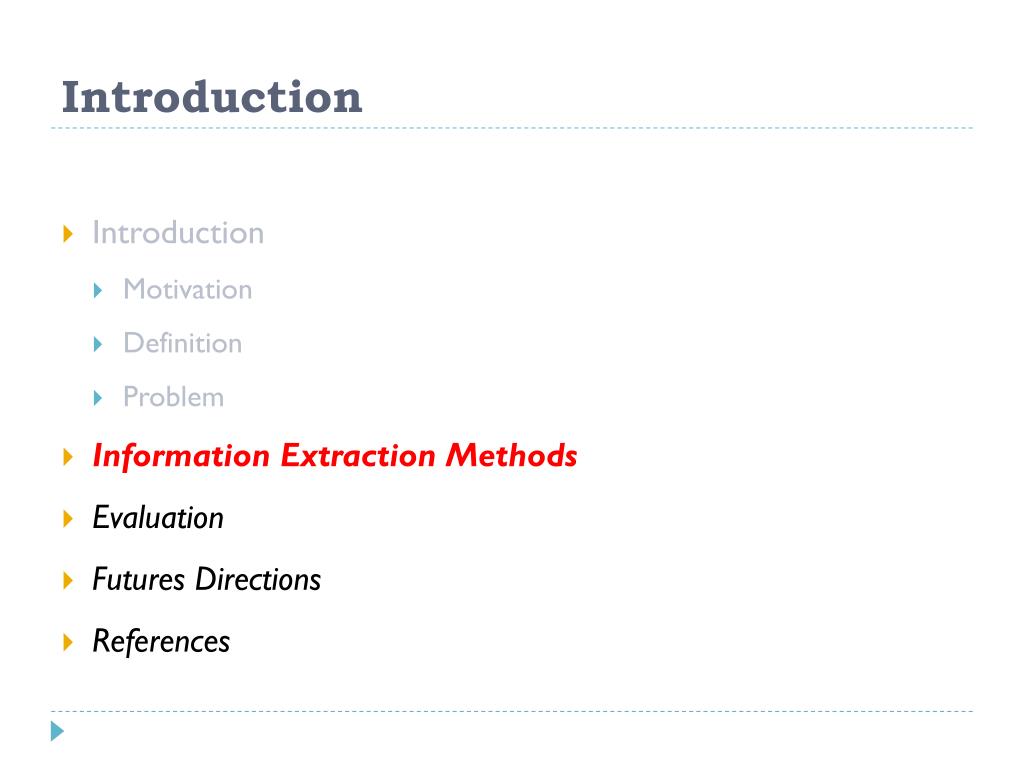 Introduction

Introduction
Motivation
Definition
Problem
Information Extraction Methods
Evaluation
Futures Directions
References